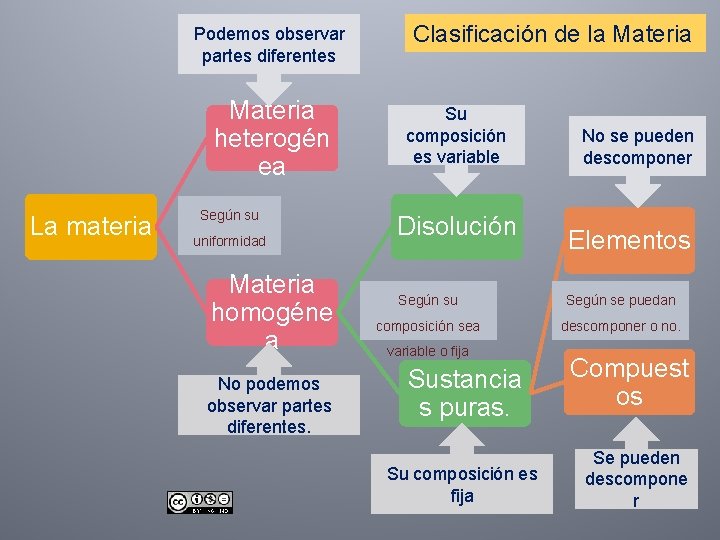 Clasificación de la Materia

Podemos observar partes diferentes

Materia heterogénea

La materia

Según su uniformidad

Materia homogénea

No podemos observar partes diferentes.

Su composición es variable

Disolución

Según su composición sea variable o fija

Sustancias puras.

Su composición es fija

No se pueden descomponer

Elementos

Según se puedan descomponer o no.

Compuestos

Se pueden descomponer

cc BY NC ND